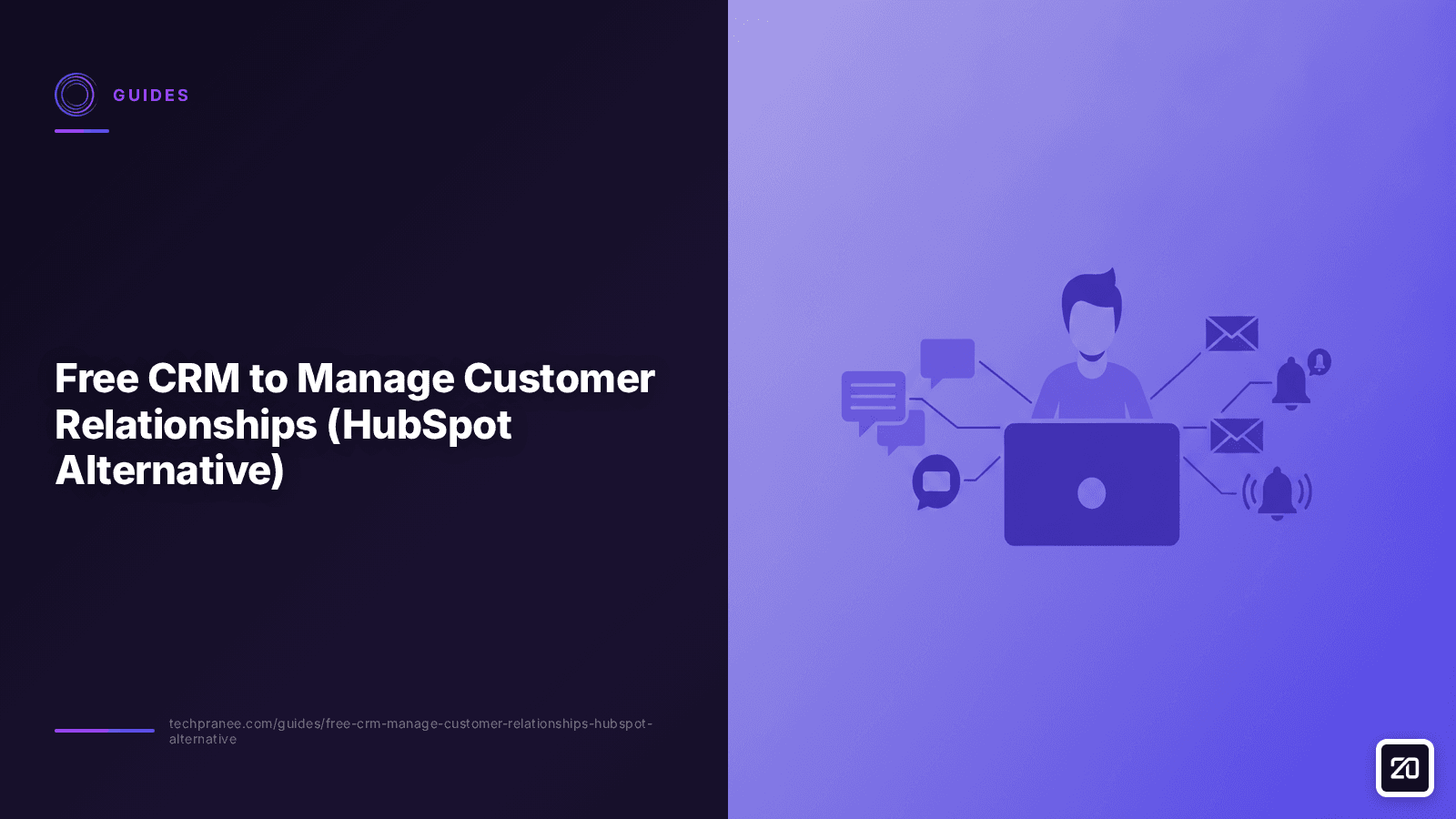 GUIDES

Free CRM to Manage Customer Relationships (HubSpot Alternative)

techpranee.com/guides/free-crm-manage-customer-relationships-hubspot-alternative

20